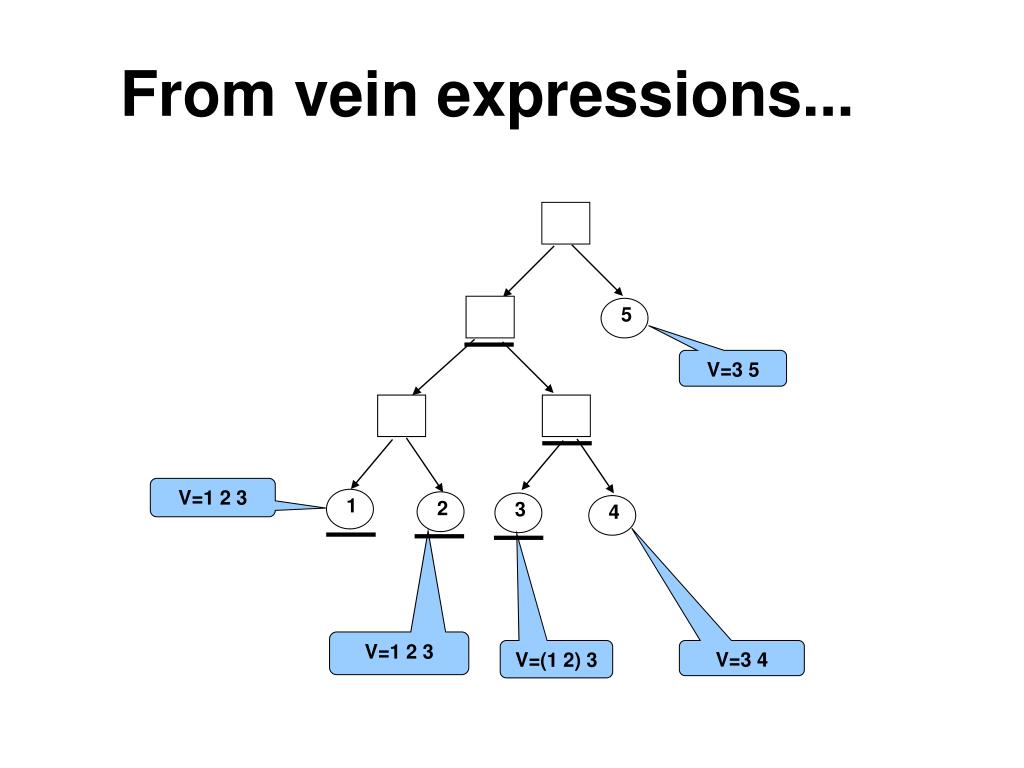 From vein expressions...

5

V=3 5

V=1 2 3

1

2

3

4

V=1 2 3

V=(1 2) 3

V=3 4